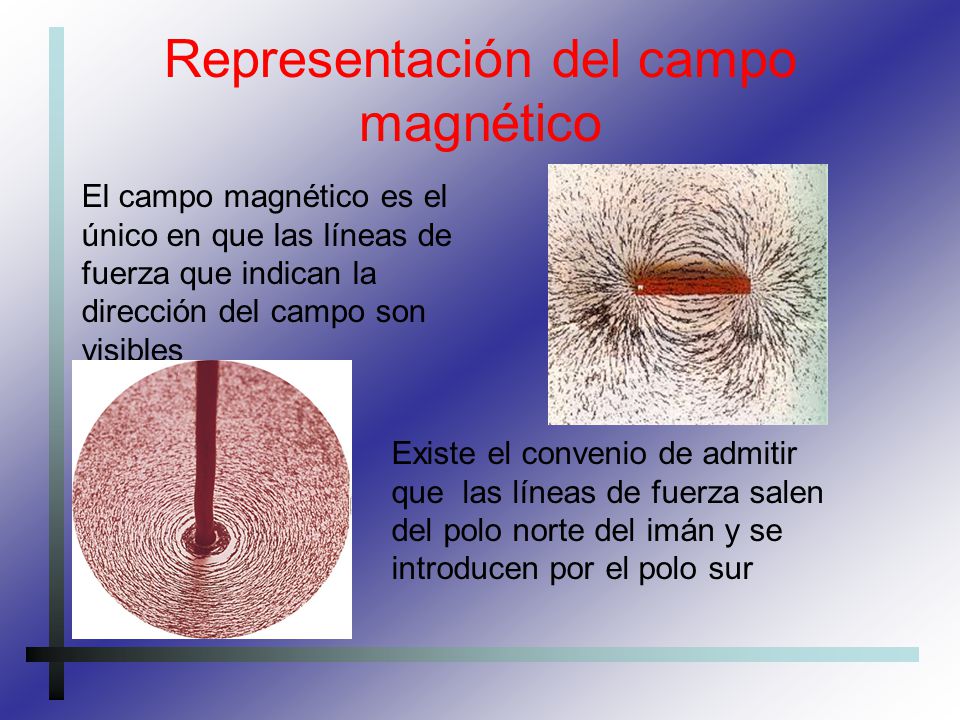 Representación del campo magnético

El campo magnético es el único en que las líneas de fuerza que indican la dirección del campo son visibles

Existe el convenio de admitir que las líneas de fuerza salen del polo norte del imán y se introducen por el polo sur